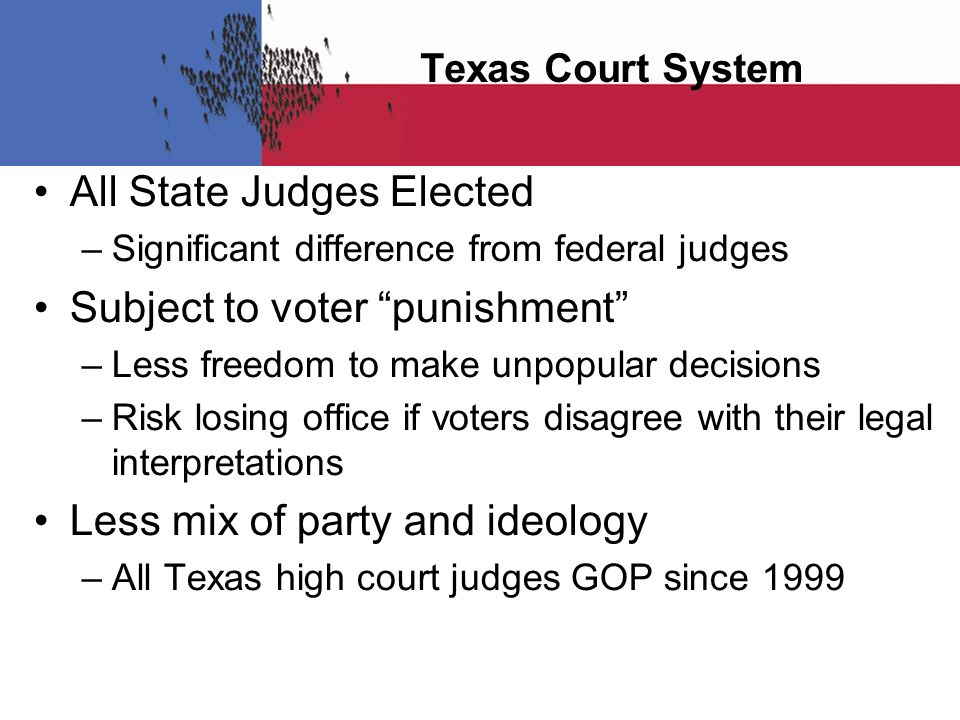 Texas Court System

• All State Judges Elected
– Significant difference from federal judges
• Subject to voter “punishment”
– Less freedom to make unpopular decisions
– Risk losing office if voters disagree with their legal interpretations
• Less mix of party and ideology
– All Texas high court judges GOP since 1999